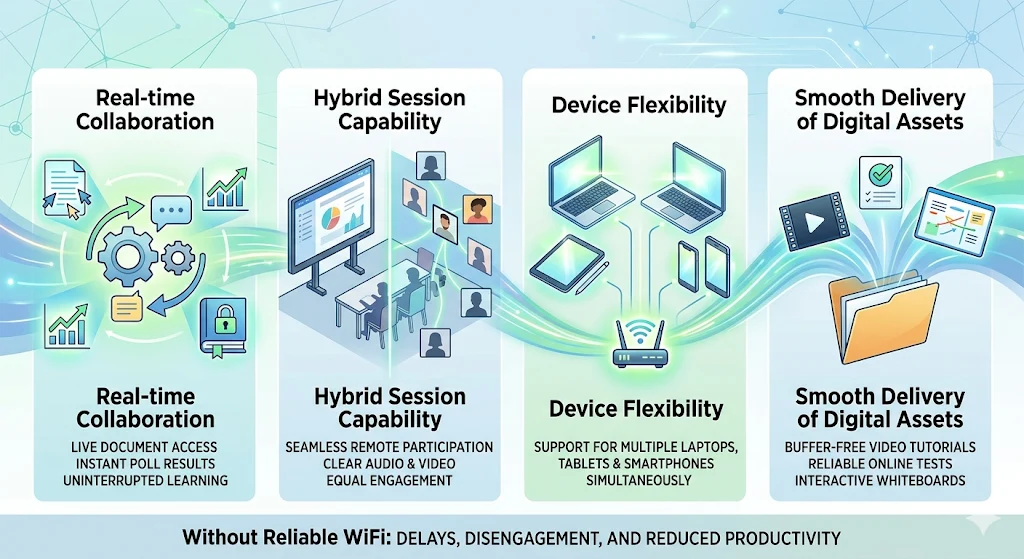 Real-time Collaboration

Real-time Collaboration
LIVE DOCUMENT ACCESS
INSTANT POLL RESULTS
UNINTERRUPTED LEARNING

Hybrid Session Capability

Hybrid Session Capability
SEAMLESS REMOTE PARTICIPATION
CLEAR AUDIO & VIDEO
EQUAL ENGAGEMENT

Device Flexibility

Device Flexibility
SUPPORT FOR MULTIPLE LAPTOPS, TABLETS & SMARTPHONES SIMULTANEOUSLY

Smooth Delivery of Digital Assets

Smooth Delivery of Digital Assets
BUFFER-FREE VIDEO TUTORIALS
RELIABLE ONLINE TESTS
INTERACTIVE WHITEBOARDS

Without Reliable WiFi: DELAYS, DISENGAGEMENT, AND REDUCED PRODUCTIVITY